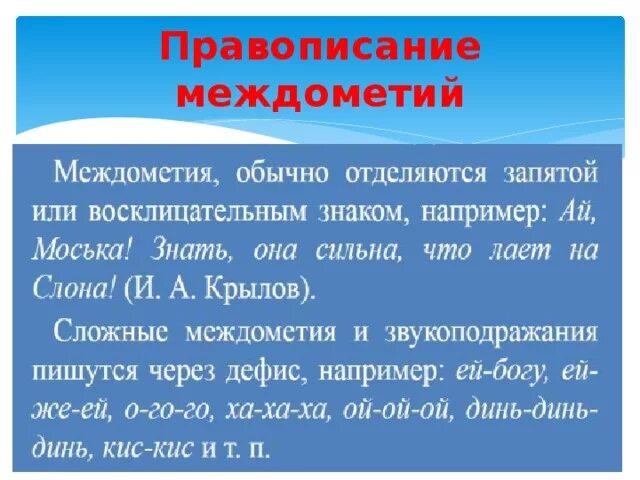 Правописание междометий

Междометия, обычно отделяются запятой или восклицательным знаком, например: Ай, Моська! Знать, она сильна, что лает на Слона! (И. А. Крылов).

Сложные междометия и звукоподражания пишутся через дефис, например: ей-богу, ей-же-ей, о-го-го, ха-ха-ха, ой-ой-ой, динь-динь-динь, кис-кис и т. п.